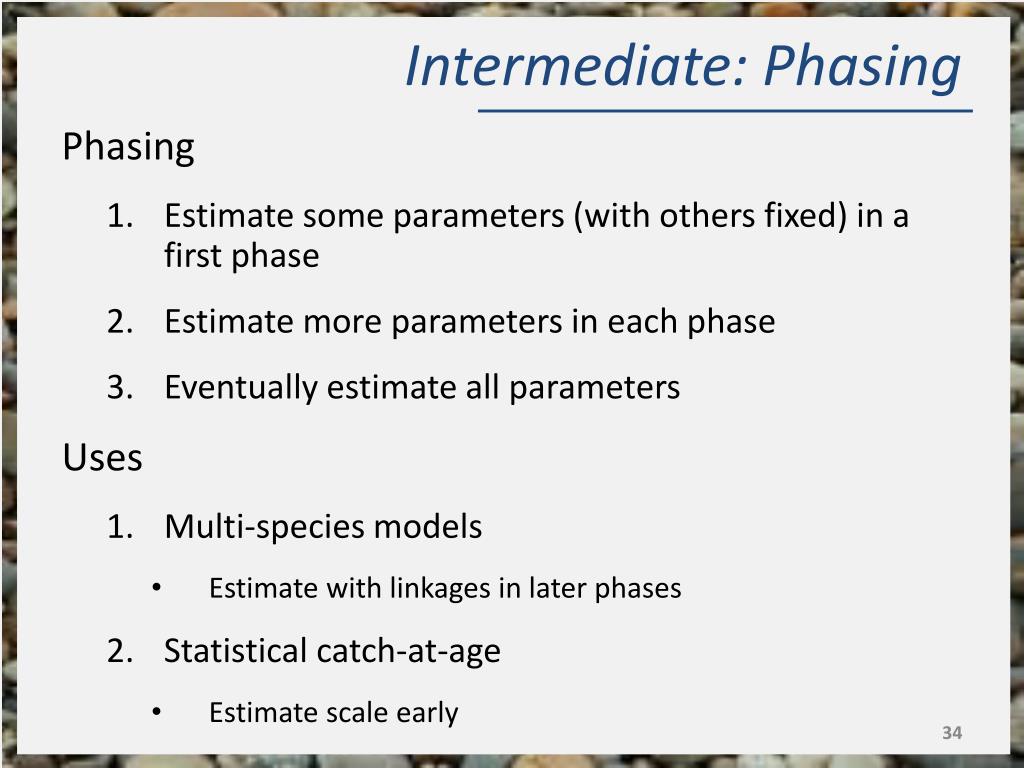 Intermediate: Phasing

Phasing

1. Estimate some parameters (with others fixed) in a first phase
2. Estimate more parameters in each phase
3. Eventually estimate all parameters

Uses

1. Multi-species models
   • Estimate with linkages in later phases
2. Statistical catch-at-age
   • Estimate scale early

34